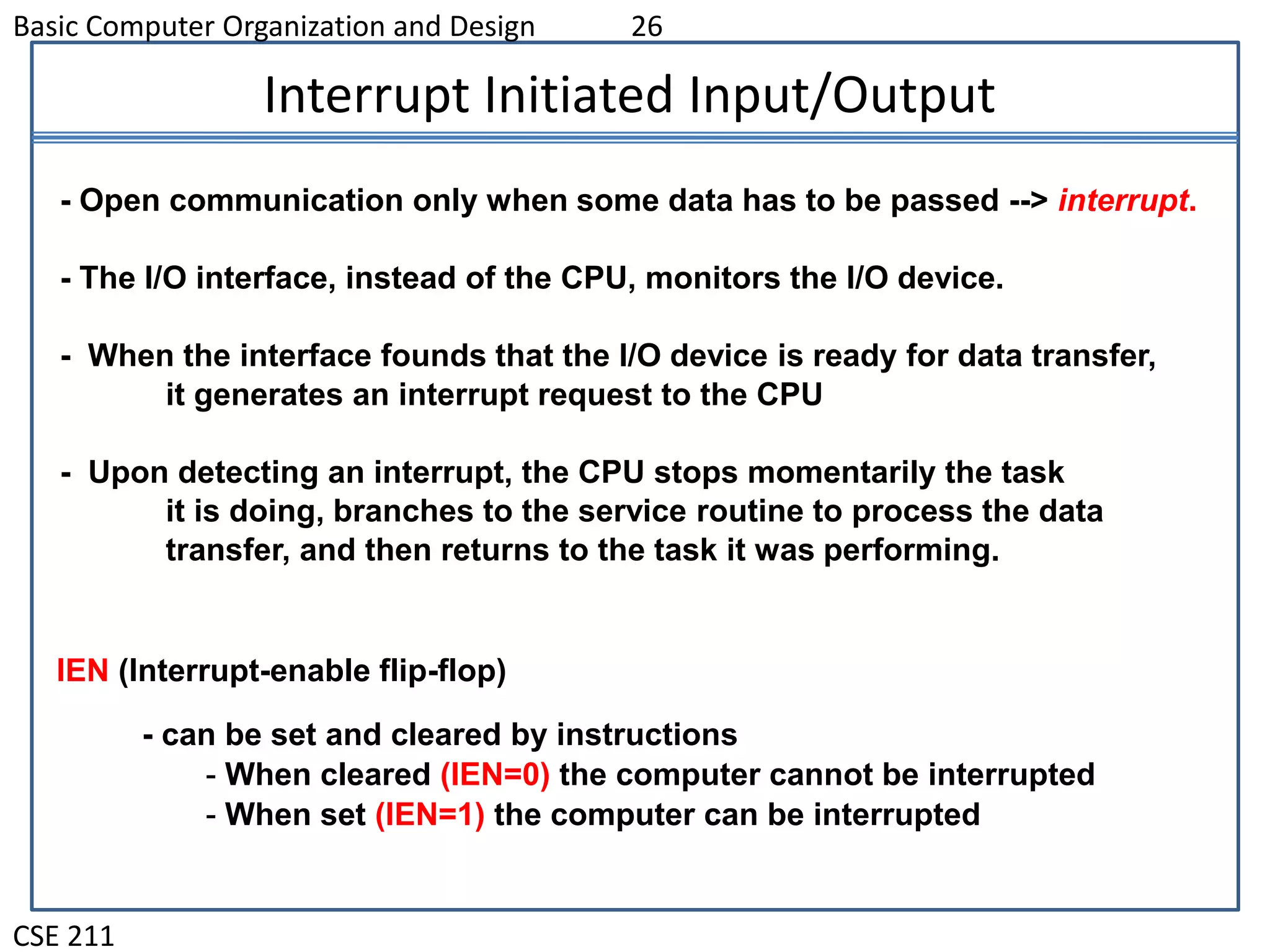 Basic Computer Organization and Design 26

Interrupt Initiated Input/Output

- Open communication only when some data has to be passed --> interrupt.

- The I/O interface, instead of the CPU, monitors the I/O device.

- When the interface founds that the I/O device is ready for data transfer, it generates an interrupt request to the CPU

- Upon detecting an interrupt, the CPU stops momentarily the task it is doing, branches to the service routine to process the data transfer, and then returns to the task it was performing.

IEN (Interrupt-enable flip-flop)

- can be set and cleared by instructions
- When cleared (IEN=0) the computer cannot be interrupted
- When set (IEN=1) the computer can be interrupted

CSE 211